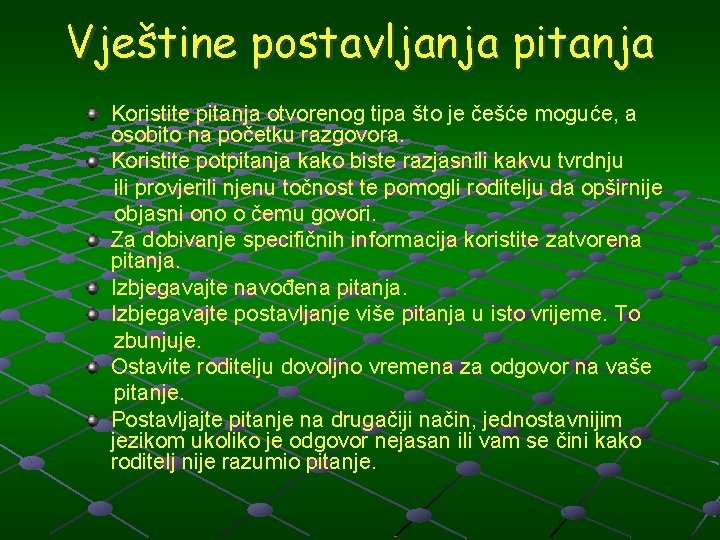 Vještine postavljanja pitanja

Koristite pitanja otvorenog tipa što je češće moguće, a osobito na početku razgovora.

Koristite potpitanja kako biste razjasnili kakvu tvrdnju ili provjerili njenu točnost te pomogli roditelju da opširnije objasni ono o čemu govori.

Za dobivanje specifičnih informacija koristite zatvorena pitanja.

Izbjegavajte navođena pitanja.

Izbjegavajte postavljanje više pitanja u isto vrijeme. To zbunjuje.

Ostavite roditelju dovoljno vremena za odgovor na vaše pitanje.

Postavljajte pitanje na drugačiji način, jednostavnijim jezikom ukoliko je odgovor nejasan ili vam se čini kako roditelj nije razumio pitanje.